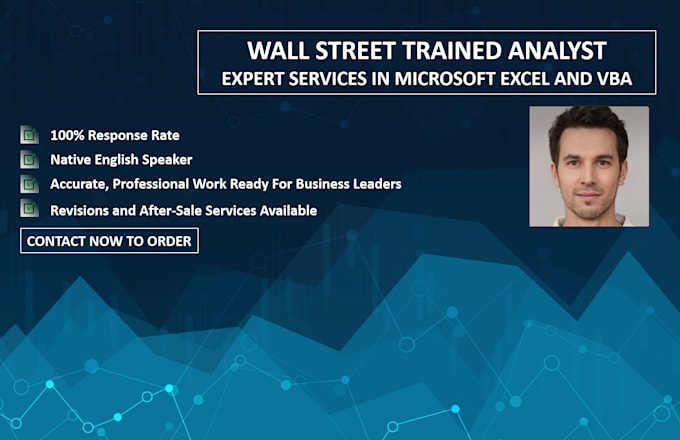 WALL STREET TRAINED ANALYST
EXPERT SERVICES IN MICROSOFT EXCEL AND VBA

100% Response Rate
Native English Speaker
Accurate, Professional Work Ready For Business Leaders
Revisions and After-Sale Services Available

CONTACT NOW TO ORDER